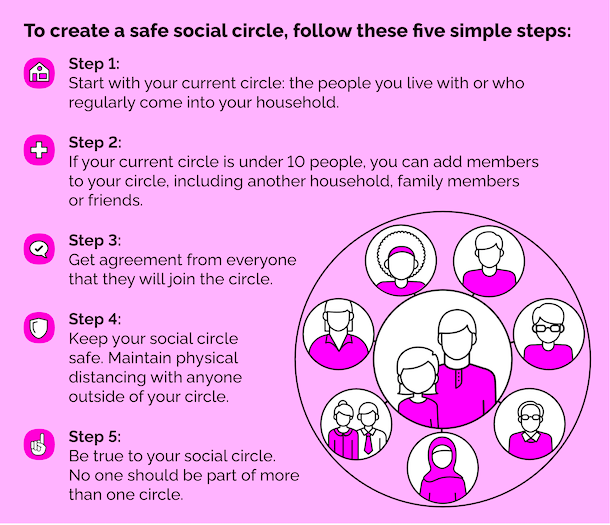 To create a safe social circle, follow these five simple steps:

Step 1:
Start with your current circle: the people you live with or who regularly come into your household.

Step 2:
If your current circle is under 10 people, you can add members to your circle, including another household, family members or friends.

Step 3:
Get agreement from everyone that they will join the circle.

Step 4:
Keep your social circle safe. Maintain physical distancing with anyone outside of your circle.

Step 5:
Be true to your social circle. No one should be part of more than one circle.